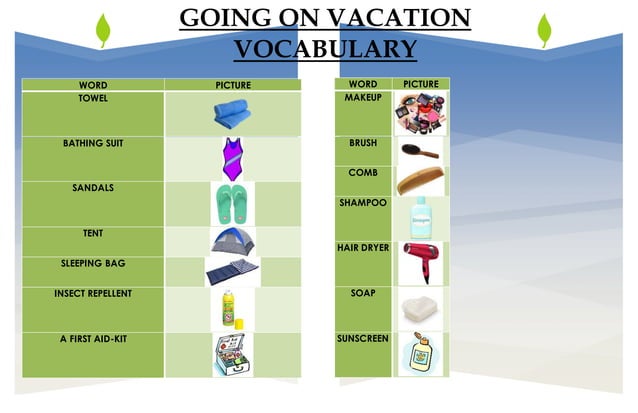 GOING ON VACATION VOCABULARY

| WORD | PICTURE |
|---|---|
| TOWEL | |
| BATHING SUIT | |
| SANDALS | |
| TENT | |
| SLEEPING BAG | |
| INSECT REPELLENT | |
| A FIRST AID-KIT | |

| WORD | PICTURE |
|---|---|
| MAKEUP | |
| BRUSH | |
| COMB | |
| SHAMPOO | |
| HAIR DRYER | |
| SOAP | |
| SUNSCREEN | |